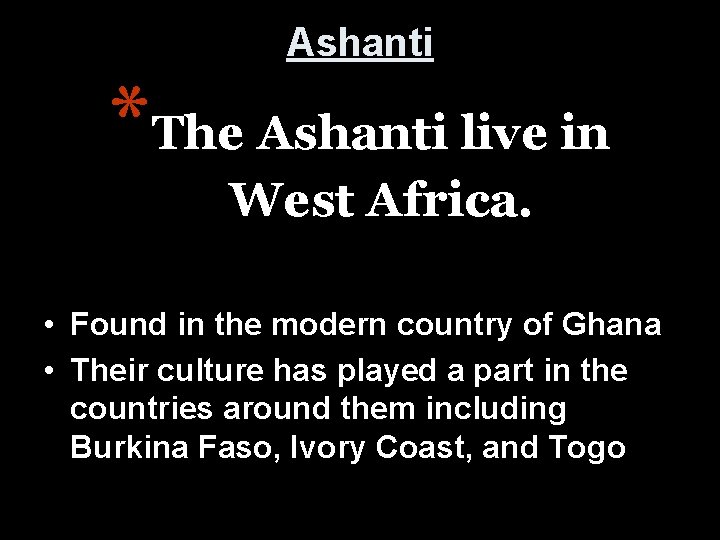 Ashanti

*The Ashanti live in West Africa.

• Found in the modern country of Ghana
• Their culture has played a part in the countries around them including Burkina Faso, Ivory Coast, and Togo